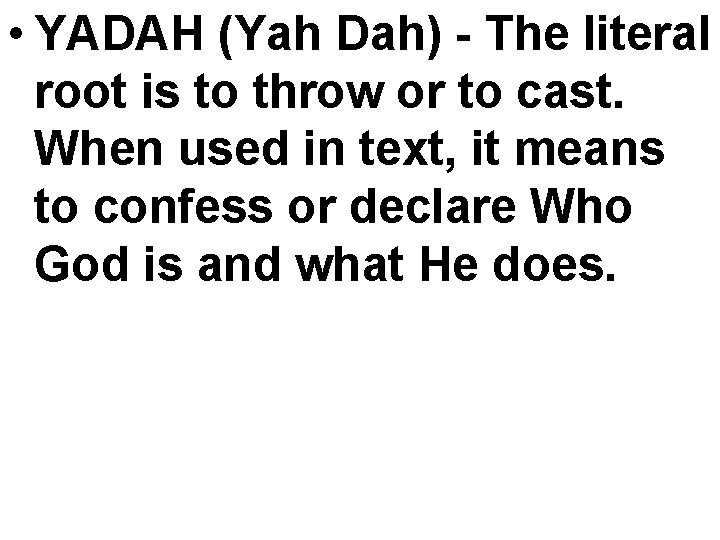 • YADAH (Yah Dah) - The literal root is to throw or to cast. When used in text, it means to confess or declare Who God is and what He does.